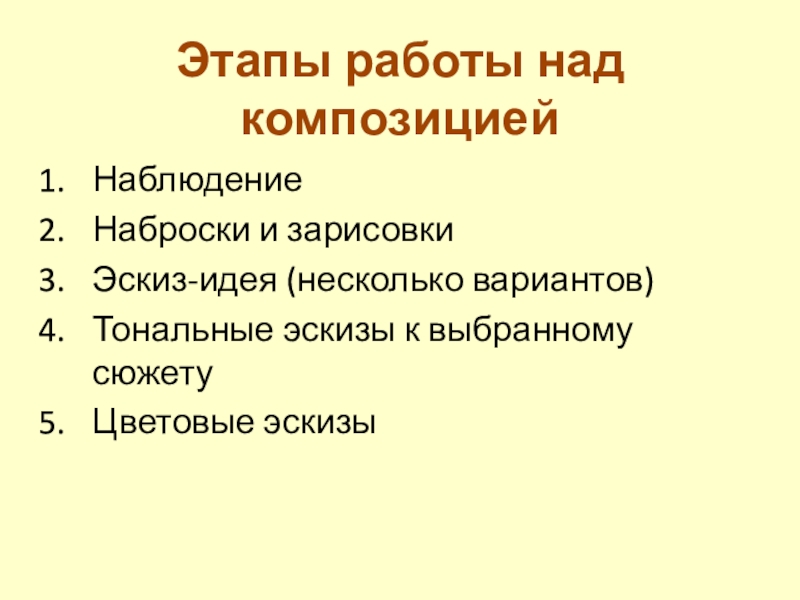 Этапы работы над композицией

1. Наблюдение
2. Наброски и зарисовки
3. Эскиз-идея (несколько вариантов)
4. Тональные эскизы к выбранному сюжету
5. Цветовые эскизы